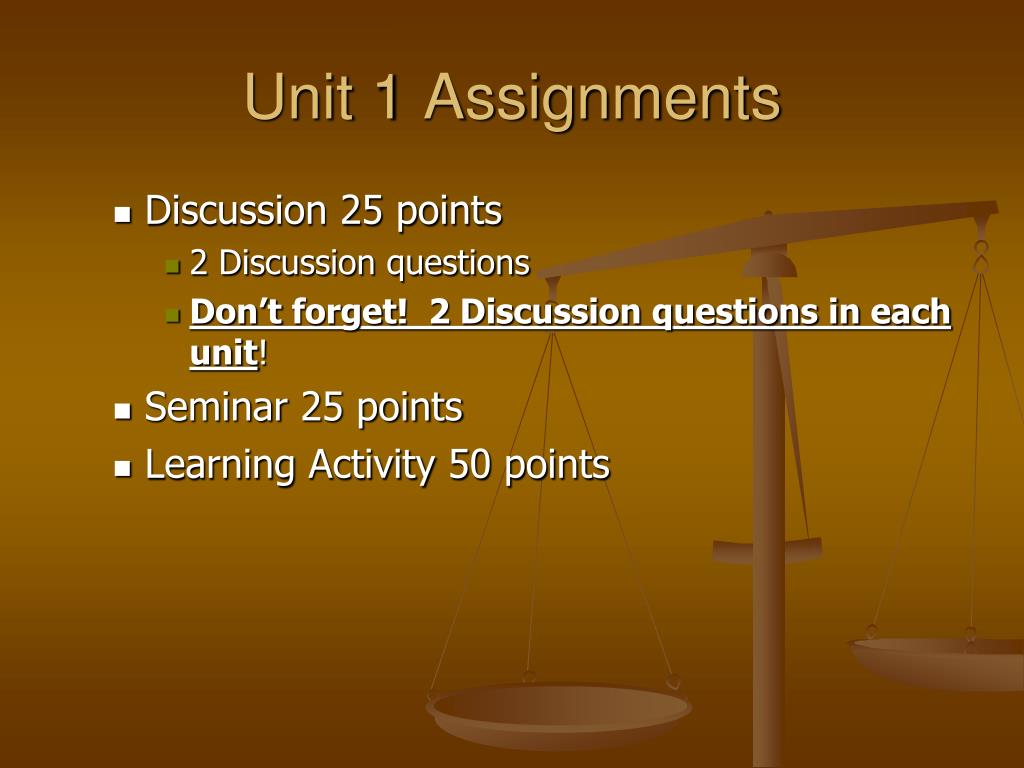 Unit 1 Assignments

Discussion 25 points

2 Discussion questions

Don’t forget! 2 Discussion questions in each unit!

Seminar 25 points

Learning Activity 50 points